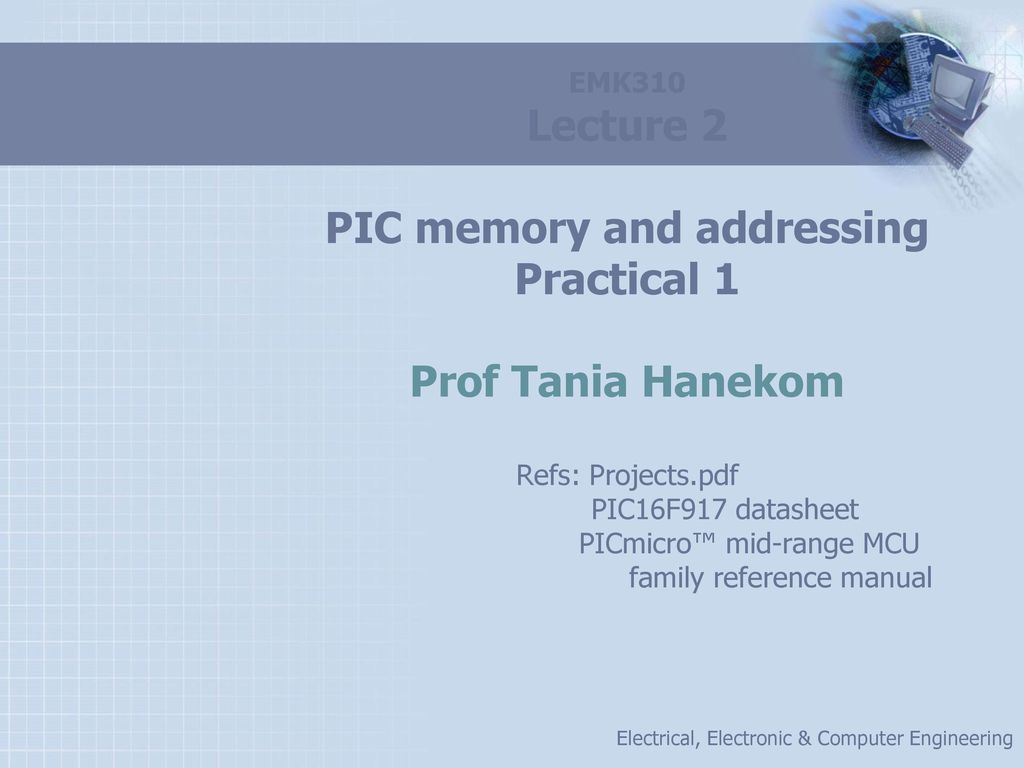 EMK310
Lecture 2

PIC memory and addressing
Practical 1

Prof Tania Hanekom

Refs: Projects.pdf
PIC16F917 datasheet
PICmicro™ mid-range MCU family reference manual

Electrical, Electronic & Computer Engineering